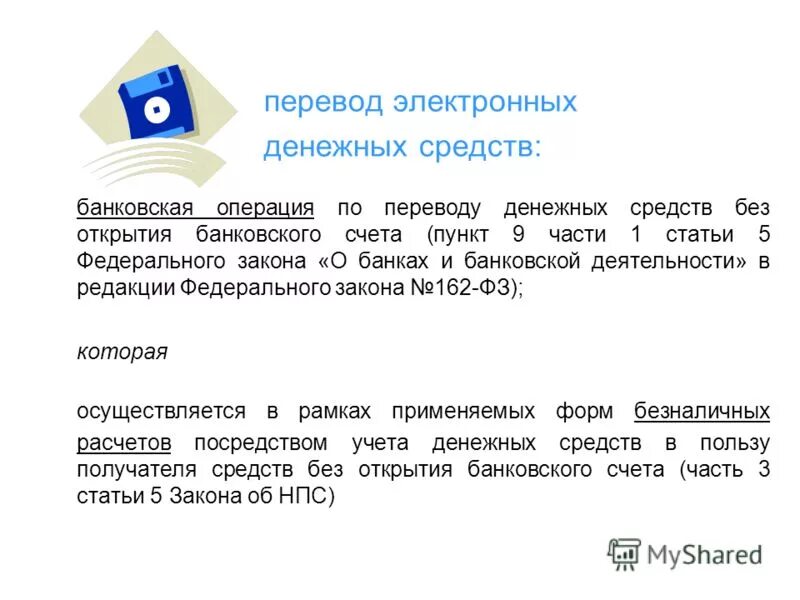 перевод электронных денежных средств:

банковская операция по переводу денежных средств без открытия банковского счета (пункт 9 части 1 статьи 5 Федерального закона «О банках и банковской деятельности» в редакции Федерального закона №162-ФЗ);

которая

осуществляется в рамках применяемых форм безналичных расчетов посредством учета денежных средств в пользу получателя средств без открытия банковского счета (часть 3 статьи 5 Закона об НПС)

MyShared